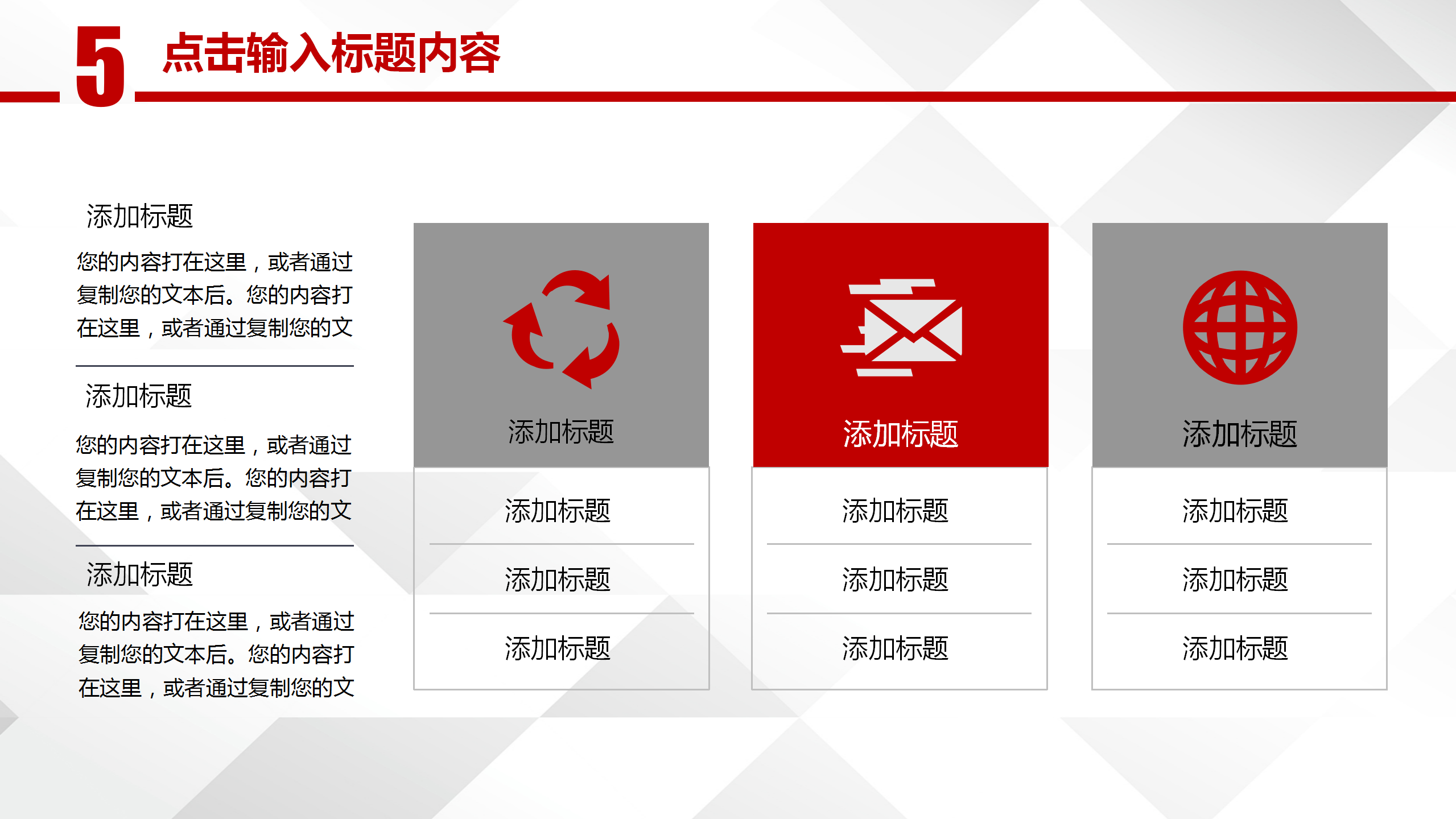 5 点击输入标题内容

添加标题

您的内容打在这里，或者通过复制您的文本后。您的内容打在这里，或者通过复制您的文

添加标题

您的内容打在这里，或者通过复制您的文本后。您的内容打在这里，或者通过复制您的文

添加标题

您的内容打在这里，或者通过复制您的文本后。您的内容打在这里，或者通过复制您的文

添加标题

添加标题

添加标题

添加标题

添加标题

添加标题

添加标题

添加标题

添加标题

添加标题

添加标题

添加标题